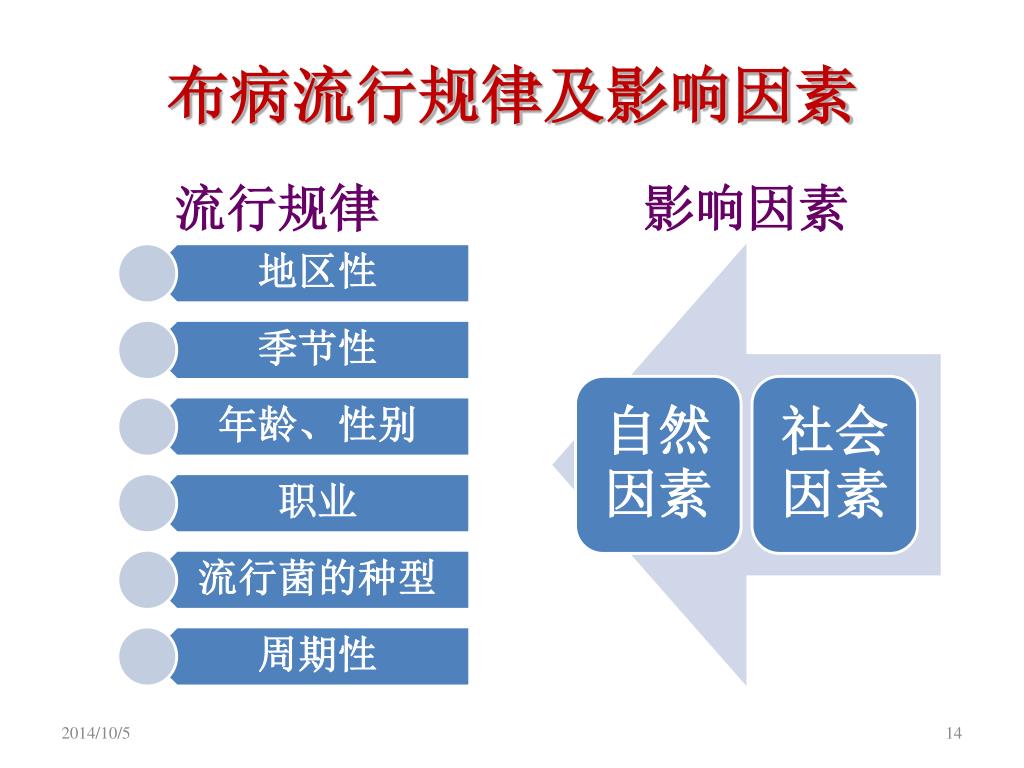 布病流行规律及影响因素

流行规律

地区性

季节性

年龄、性别

职业

流行菌的种型

周期性

影响因素

自然因素

社会因素

2014/10/5

14